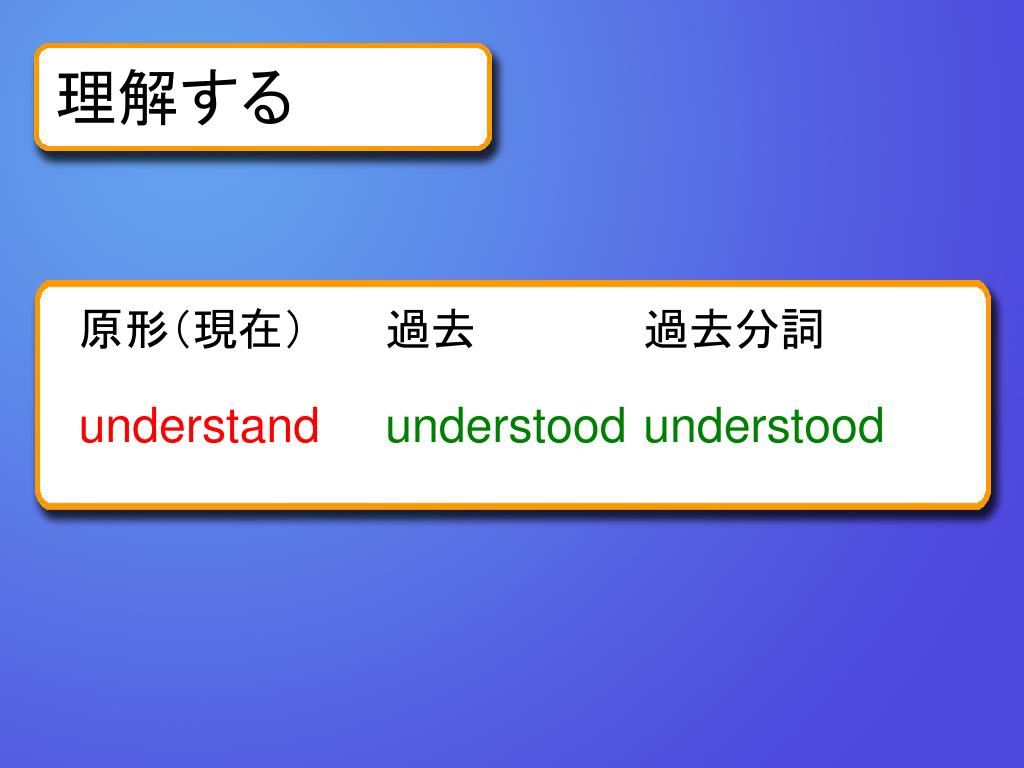 理解する

| 原形（現在） | 過去 | 過去分詞 |
|---|---|---|
| understand | understood | understood |